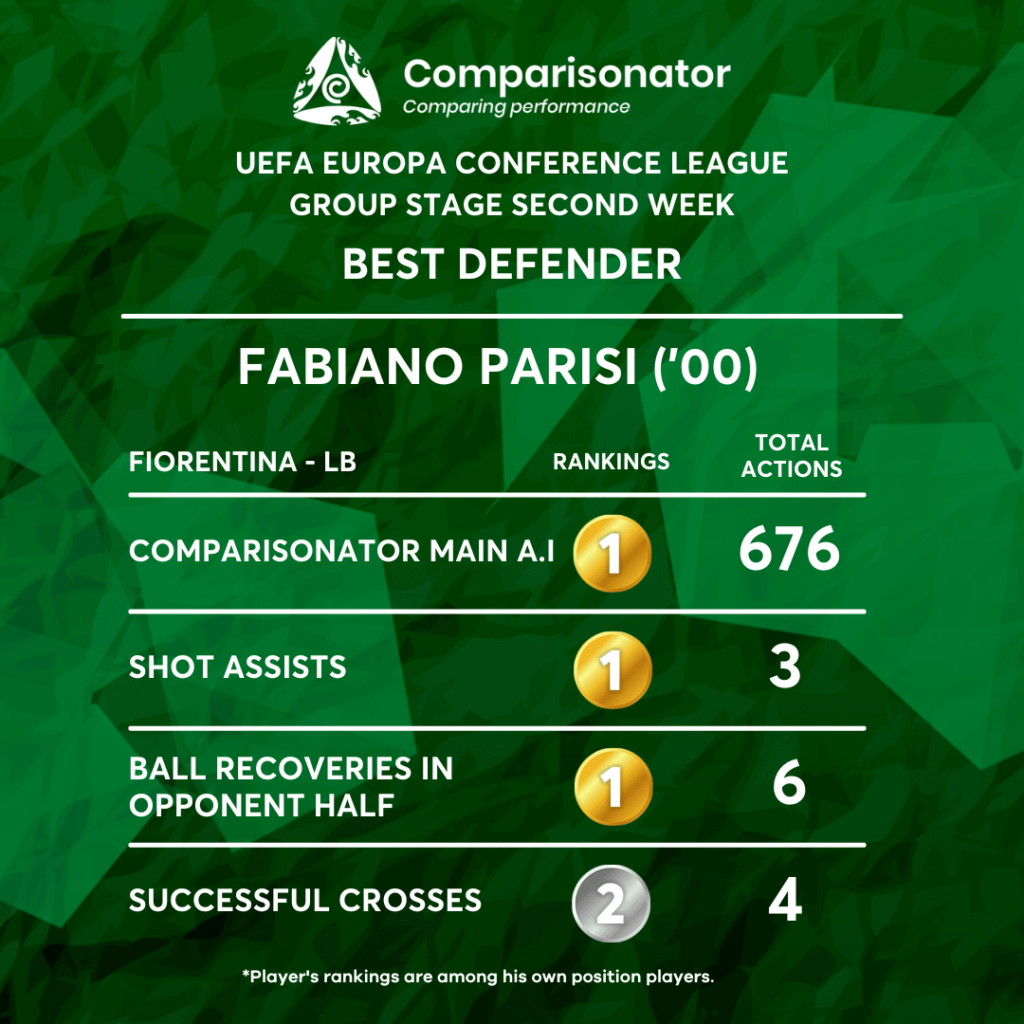 Comparisonator
Comparing performance

UEFA EUROPA CONFERENCE LEAGUE
GROUP STAGE SECOND WEEK

BEST DEFENDER

FABIANO PARISI ('00)

| FIORENTINA - LB | RANKINGS | TOTAL ACTIONS |
|---|---|---|
| COMPARISONATOR MAIN A.I | 1 | 676 |
| SHOT ASSISTS | 1 | 3 |
| BALL RECOVERIES IN OPPONENT HALF | 1 | 6 |
| SUCCESSFUL CROSSES | 2 | 4 |

*Player's rankings are among his own position players.